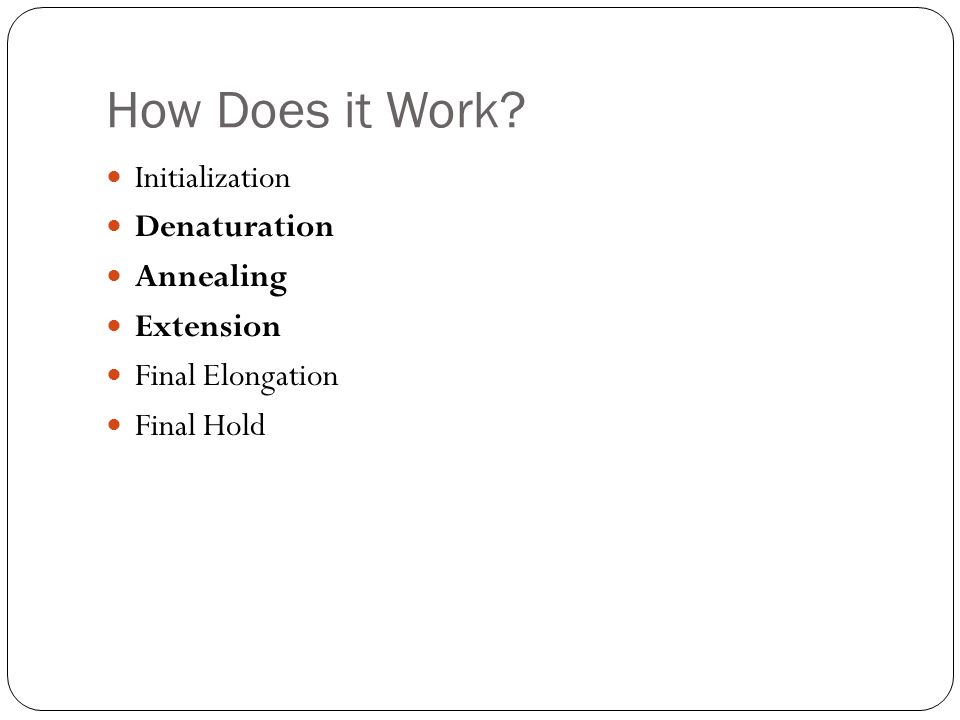 How Does it Work?

- Initialization
- Denaturation
- Annealing
- Extension
- Final Elongation
- Final Hold